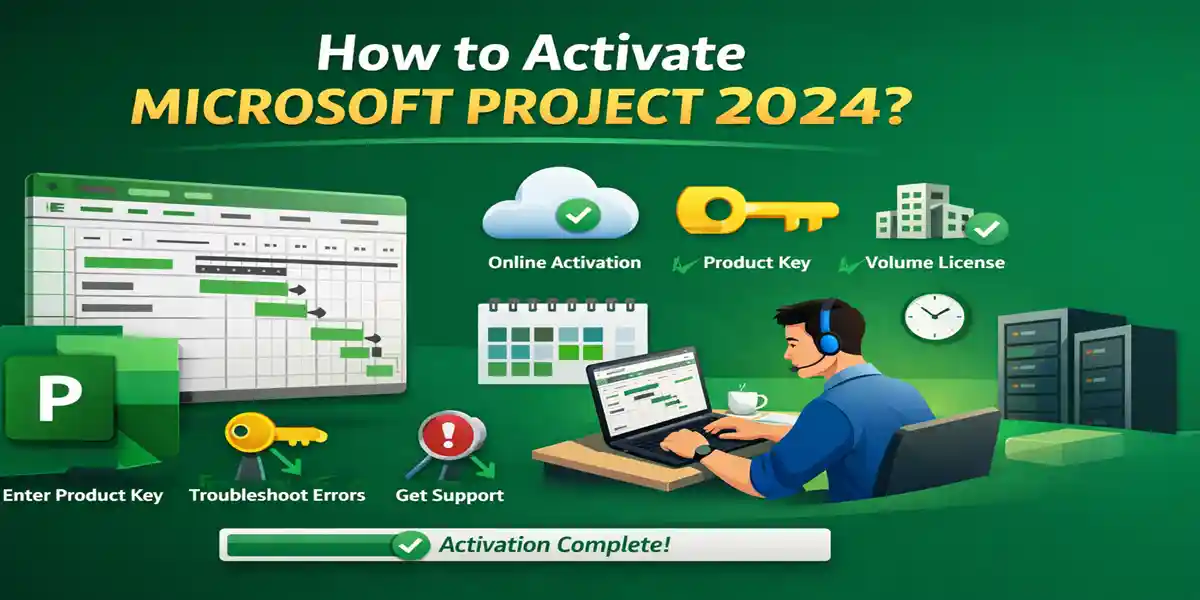 How to Activate
MICROSOFT PROJECT 2024?

Online Activation
Product Key
Volume License

P

Enter Product Key
Troubleshoot Errors
Get Support

Activation Complete!